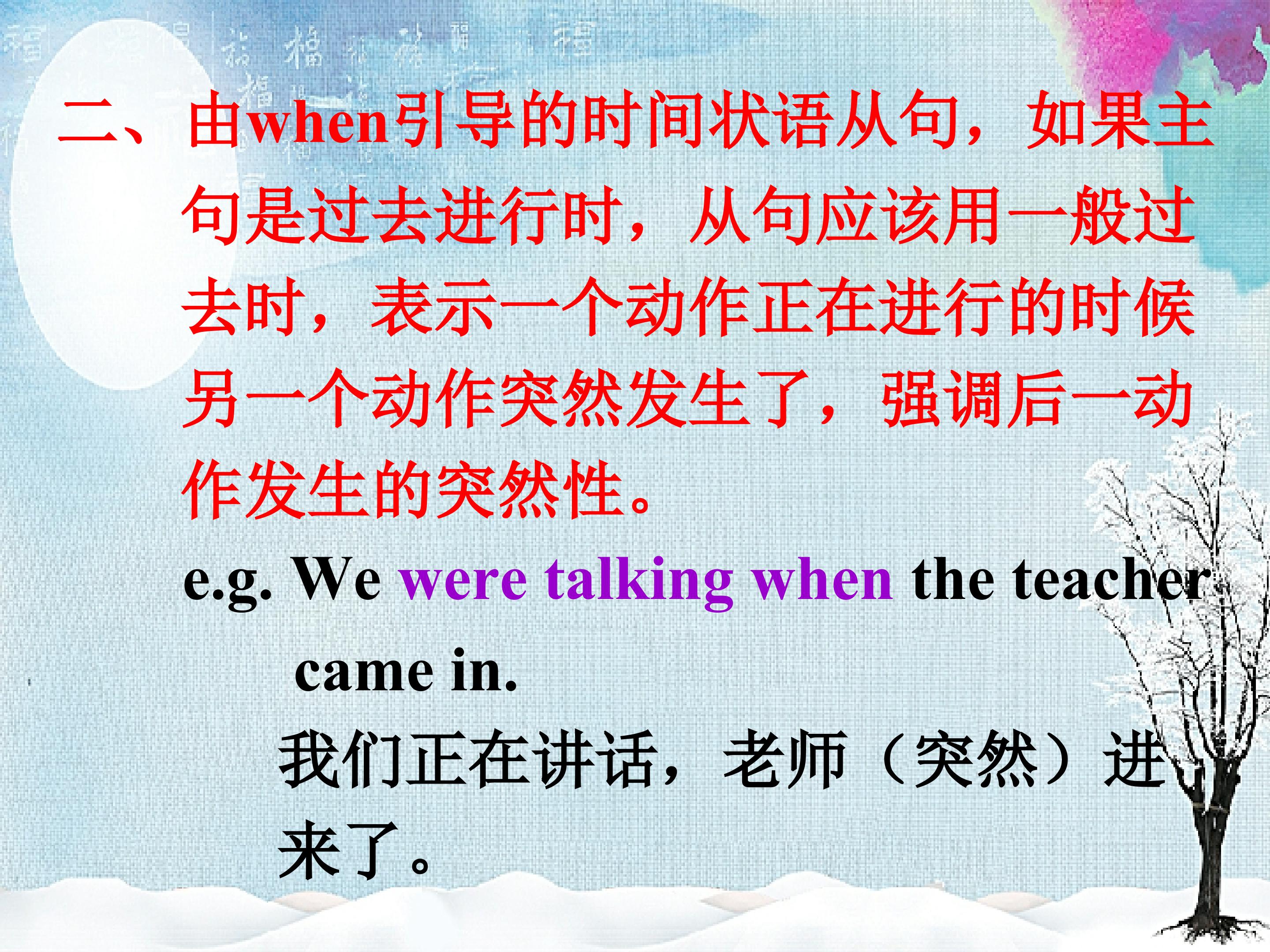 二、由when引导的时间状语从句，如果主句是过去进行时，从句应该用一般过去时，表示一个动作正在进行的时候另一个动作突然发生了，强调后一动作发生的突然性。

e.g. We were talking when the teacher came in.

我们正在讲话，老师（突然）进来了。